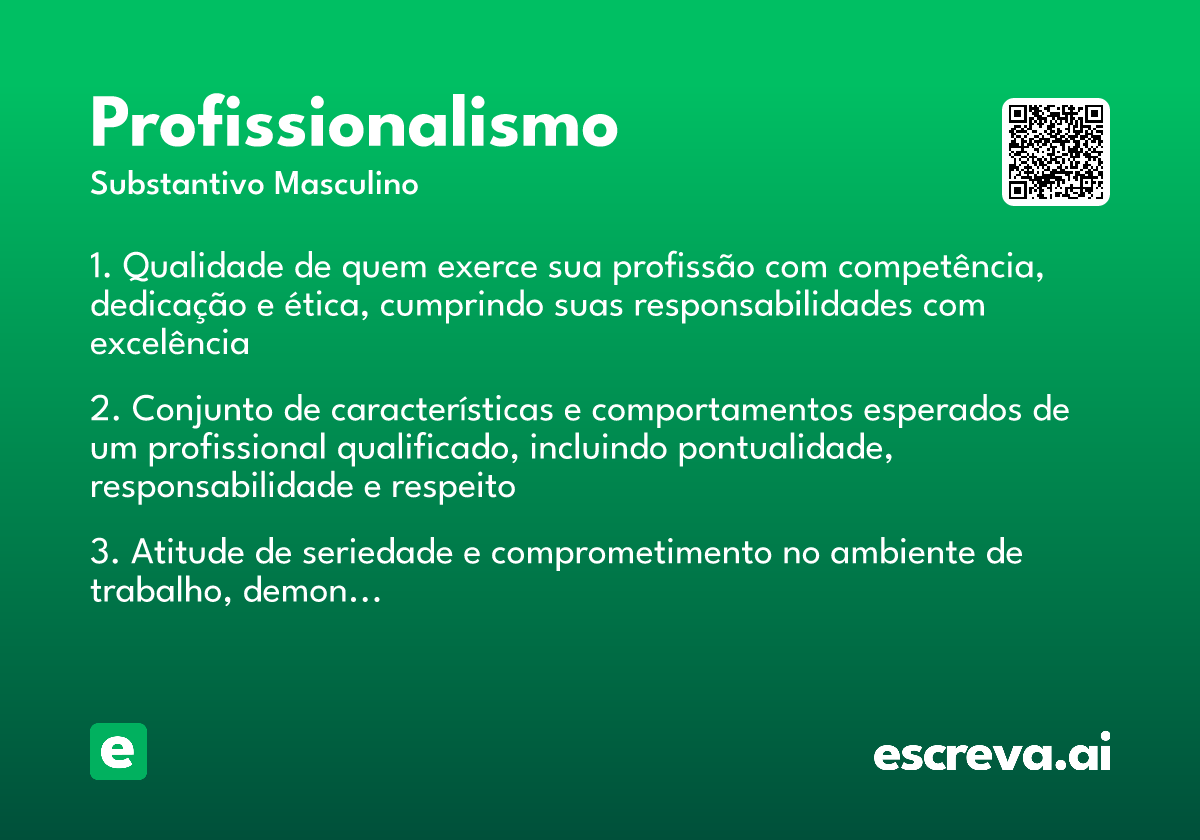 Profissionalismo
Substantivo Masculino

1. Qualidade de quem exerce sua profissão com competência, dedicação e ética, cumprindo suas responsabilidades com excelência

2. Conjunto de características e comportamentos esperados de um profissional qualificado, incluindo pontualidade, responsabilidade e respeito

3. Atitude de seriedade e comprometimento no ambiente de trabalho, demon...

e

escreva.ai